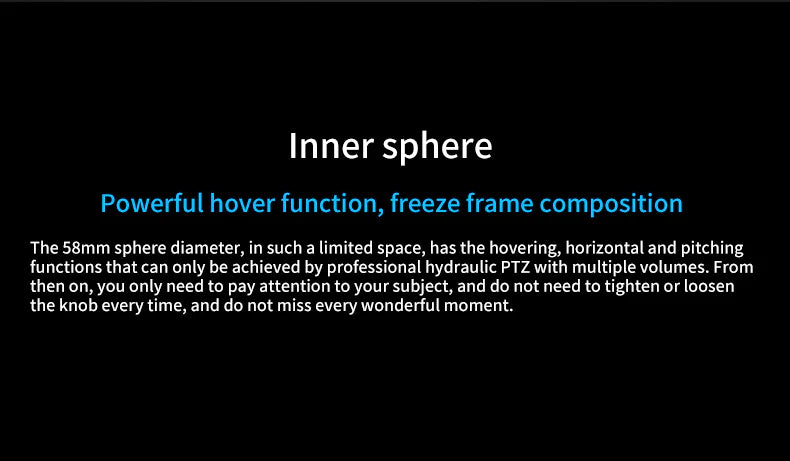 Inner sphere

Powerful hover function, freeze frame composition

The 58mm sphere diameter, in such a limited space, has the hovering, horizontal and pitching functions that can only be achieved by professional hydraulic PTZ with multiple volumes. From then on, you only need to pay attention to your subject, and do not need to tighten or loosen the knob every time, and do not miss every wonderful moment.